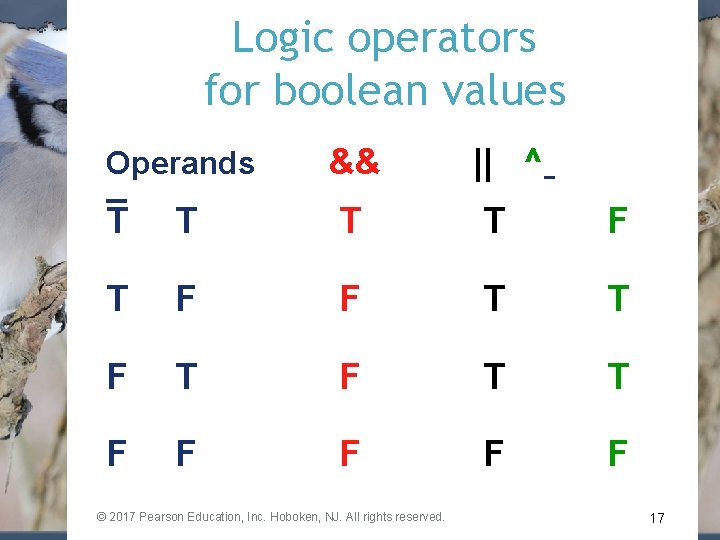 Logic operators for boolean values

| Operands | | && | \|\| | ^ |
|---|---|---|---|---|
| T | T | T | T | F |
| T | F | F | T | T |
| F | T | F | T | T |
| F | F | F | F | F |

© 2017 Pearson Education, Inc. Hoboken, NJ. All rights reserved.

17